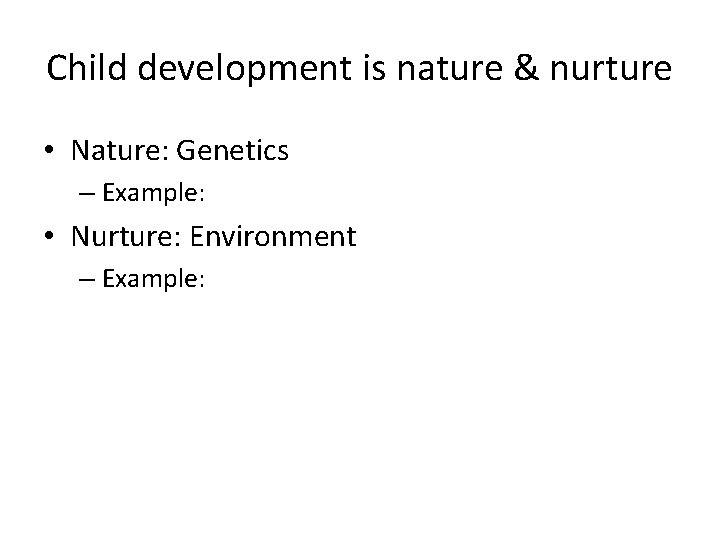 Child development is nature & nurture

• Nature: Genetics
  – Example:
• Nurture: Environment
  – Example: